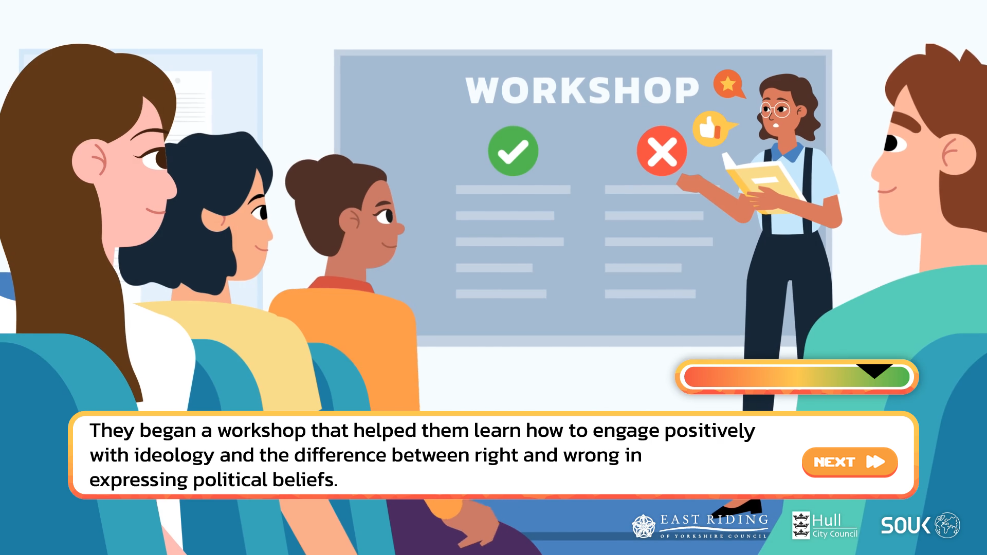 WORKSHOP

They began a workshop that helped them learn how to engage positively with ideology and the difference between right and wrong in expressing political beliefs.

NEXT

EAST RIDING OF YORKSHIRE COUNCIL

Hull City Council

SOUK